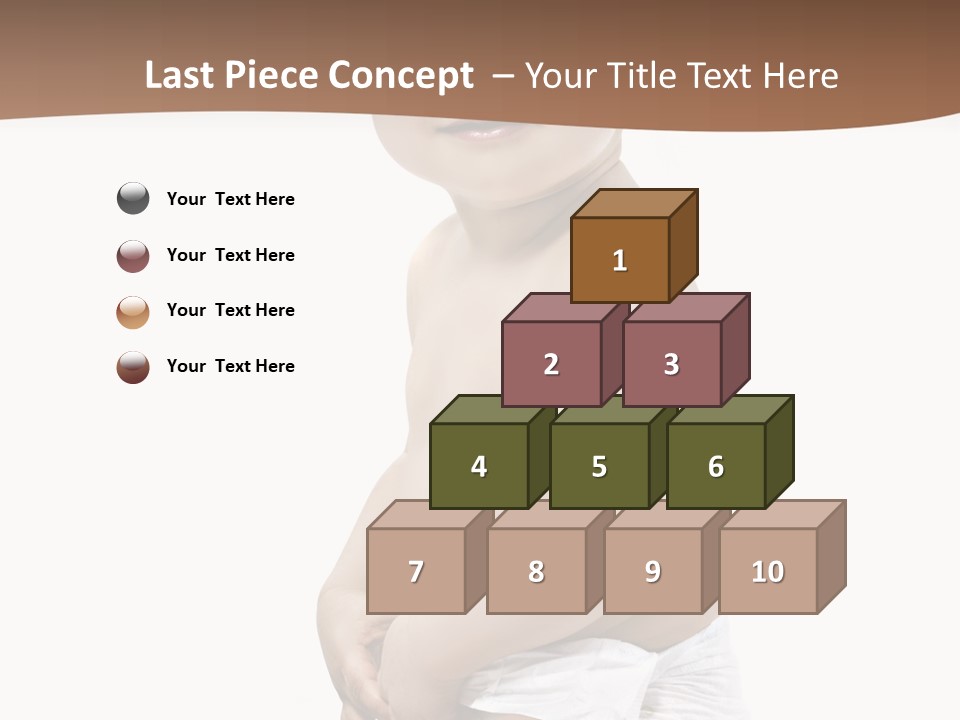 Last Piece Concept – Your Title Text Here

Your Text Here

Your Text Here

Your Text Here

Your Text Here

1

2

3

4

5

6

7

8

9

10